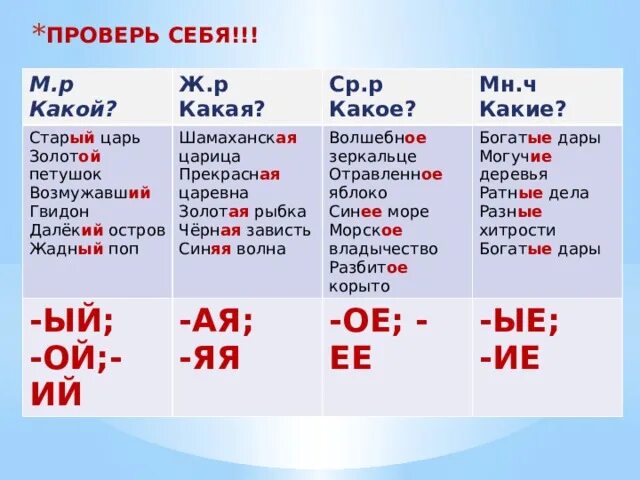 *ПРОВЕРЬ СЕБЯ!!!

| М.р Какой? | Ж.р Какая? | Ср.р Какое? | Мн.ч Какие? |
|---|---|---|---|
| Старый царь Золотой петушок Возмужавший Гвидон Далёкий остров Жадный поп | Шамаханская царица Прекрасная царевна Золотая рыбка Чёрная зависть Синяя волна | Волшебное зеркальце Отравленное яблоко Синее море Морское владычество Разбитое корыто | Богатые дары Могучие деревья Ратные дела Разные хитрости Богатые дары |
| -ЫЙ; -ОЙ;-ИЙ | -АЯ; -ЯЯ | -ОЕ; -ЕЕ | -ЫЕ; -ИЕ |